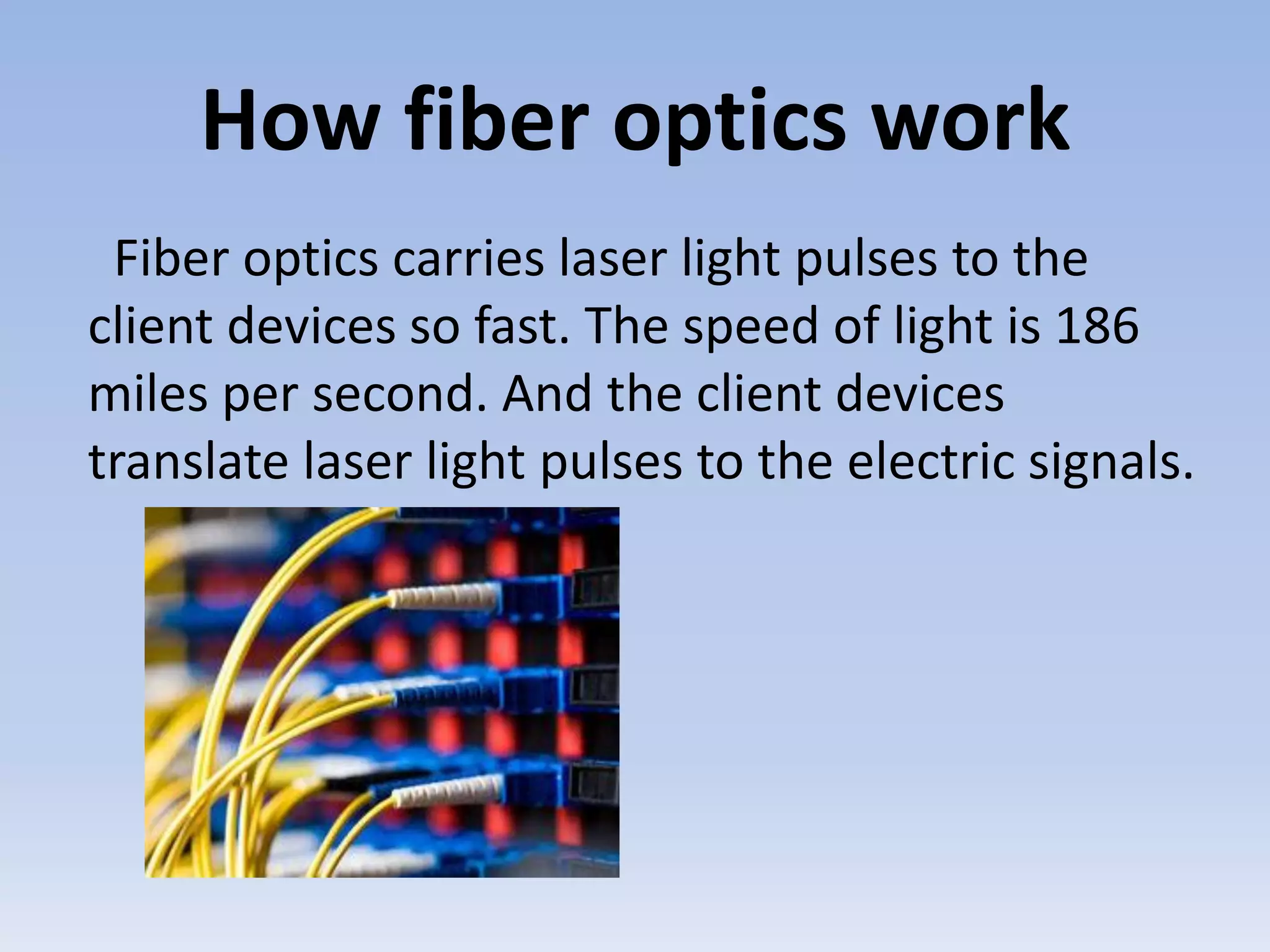 How fiber optics work

Fiber optics carries laser light pulses to the client devices so fast. The speed of light is 186 miles per second. And the client devices translate laser light pulses to the electric signals.